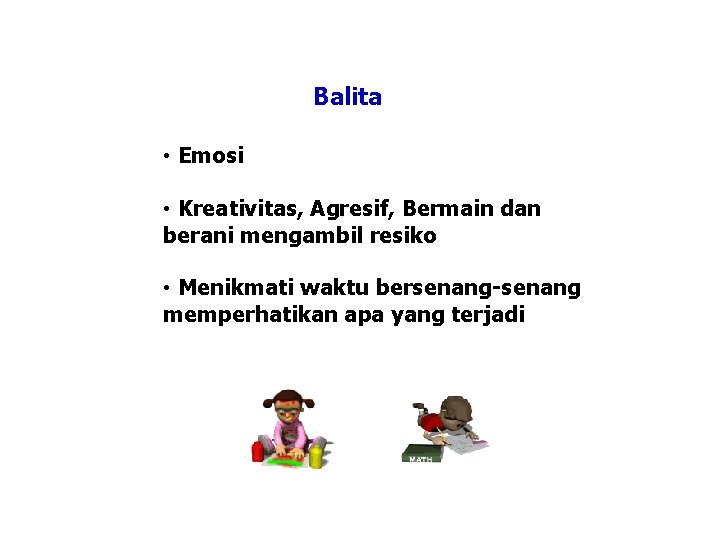 Balita

• Emosi

• Kreativitas, Agresif, Bermain dan berani mengambil resiko

• Menikmati waktu bersenang-senang memperhatikan apa yang terjadi

MATH